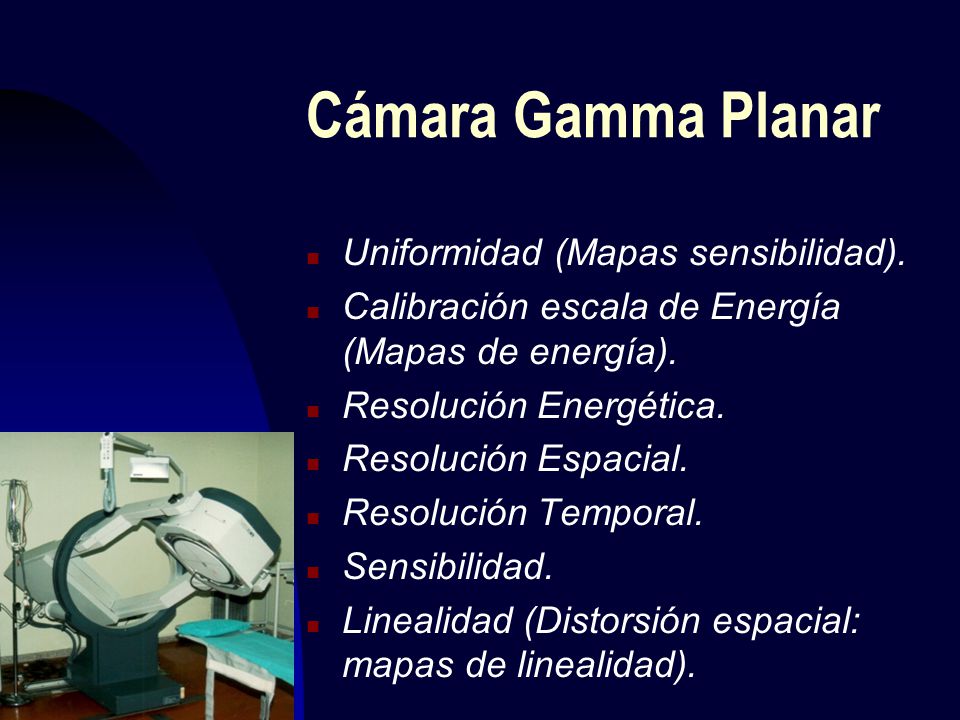 Cámara Gamma Planar

- Uniformidad (Mapas sensibilidad).
- Calibración escala de Energía (Mapas de energía).
- Resolución Energética.
- Resolución Espacial.
- Resolución Temporal.
- Sensibilidad.
- Linealidad (Distorsión espacial: mapas de linealidad).